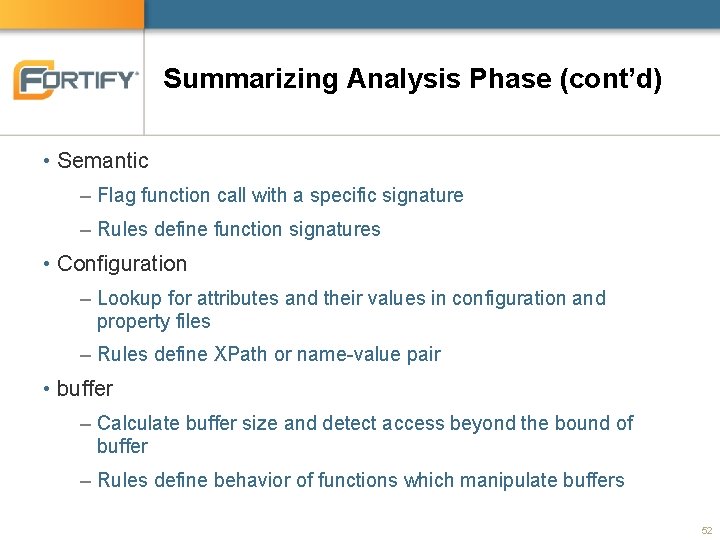 FORTIFY

Summarizing Analysis Phase (cont'd)

• Semantic

– Flag function call with a specific signature

– Rules define function signatures

• Configuration

– Lookup for attributes and their values in configuration and property files

– Rules define XPath or name-value pair

• buffer

– Calculate buffer size and detect access beyond the bound of buffer

– Rules define behavior of functions which manipulate buffers

52